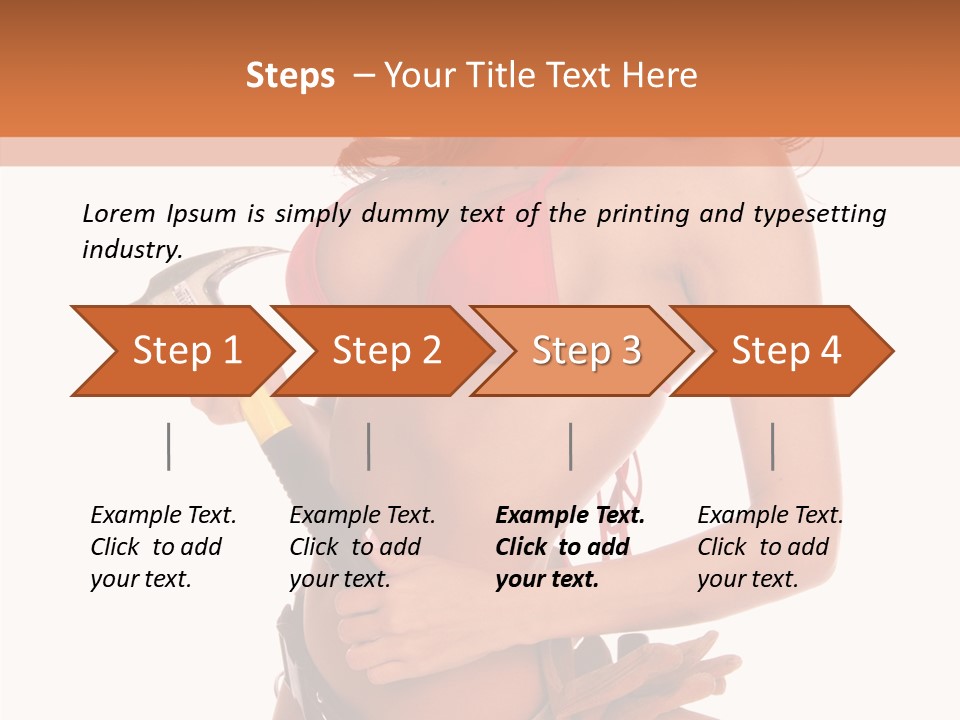 Steps – Your Title Text Here

Lorem Ipsum is simply dummy text of the printing and typesetting industry.

Step 1

Step 2

Step 3

Step 4

Example Text. Click to add your text.

Example Text. Click to add your text.

Example Text. Click to add your text.

Example Text. Click to add your text.